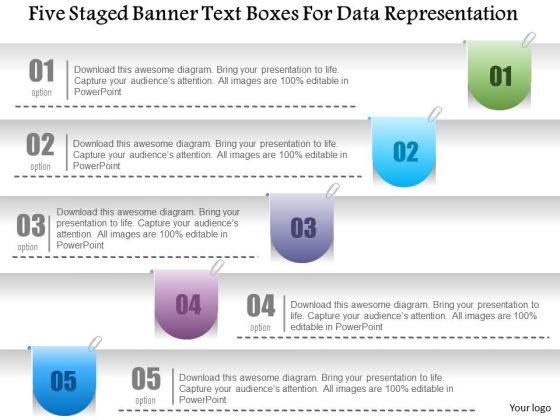 Five Staged Banner Text Boxes For Data Representation

01
option
Download this awesome diagram. Bring your presentation to life. Capture your audience's attention. All images are 100% editable in PowerPoint

01

02
option
Download this awesome diagram. Bring your presentation to life. Capture your audience's attention. All images are 100% editable in PowerPoint

02

03
option
Download this awesome diagram. Bring your presentation to life. Capture your audience's attention. All images are 100% editable in PowerPoint

03

04

04
option
Download this awesome diagram. Bring your presentation to life. Capture your audience's attention. All images are 100% editable in PowerPoint

05

05
option
Download this awesome diagram. Bring your presentation to life. Capture your audience's attention. All images are 100% editable in PowerPoint

Your logo